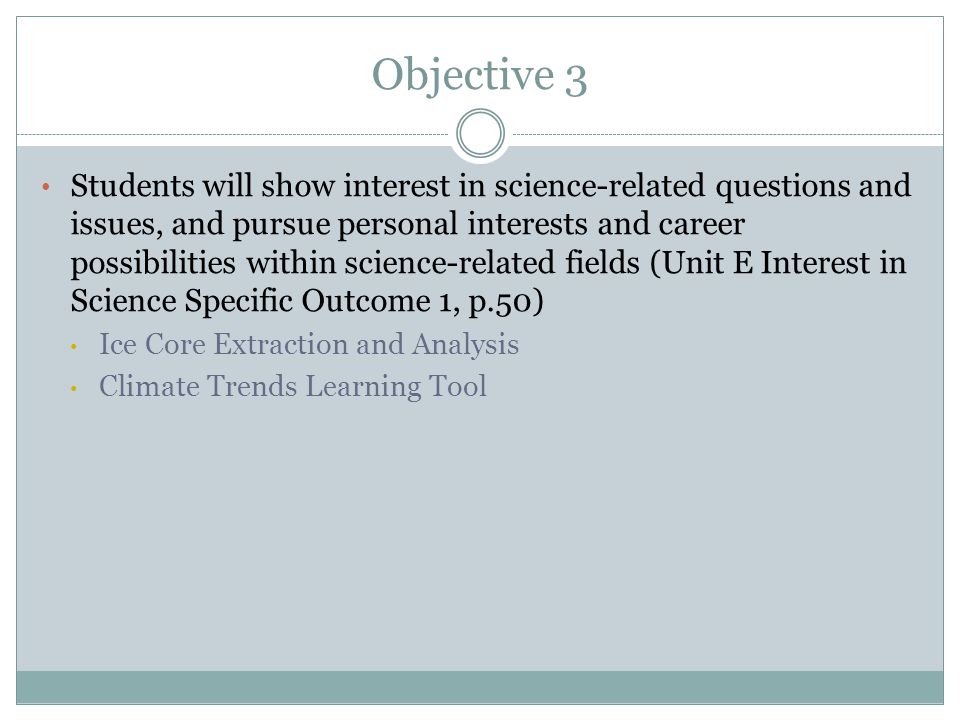 Objective 3

• Students will show interest in science-related questions and issues, and pursue personal interests and career possibilities within science-related fields (Unit E Interest in Science Specific Outcome 1, p.50)
• Ice Core Extraction and Analysis
• Climate Trends Learning Tool